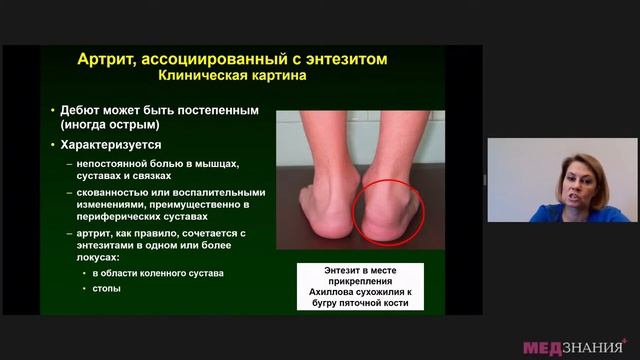 Артрит, ассоциированный с энтезитом
Клиническая картина

• Дебют может быть постепенным (иногда острым)

• Характеризуется

– непостоянной болью в мышцах, суставах и связках

– скованностью или воспалительными изменениями, преимущественно в периферических суставах

– артрит, как правило, сочетается с энтезитами в одном или более локусах:

• в области коленного сустава

• стопы

Энтезит в месте прикрепления Ахиллова сухожилия к бугру пяточной кости

МЕДЗНАНИЯ+